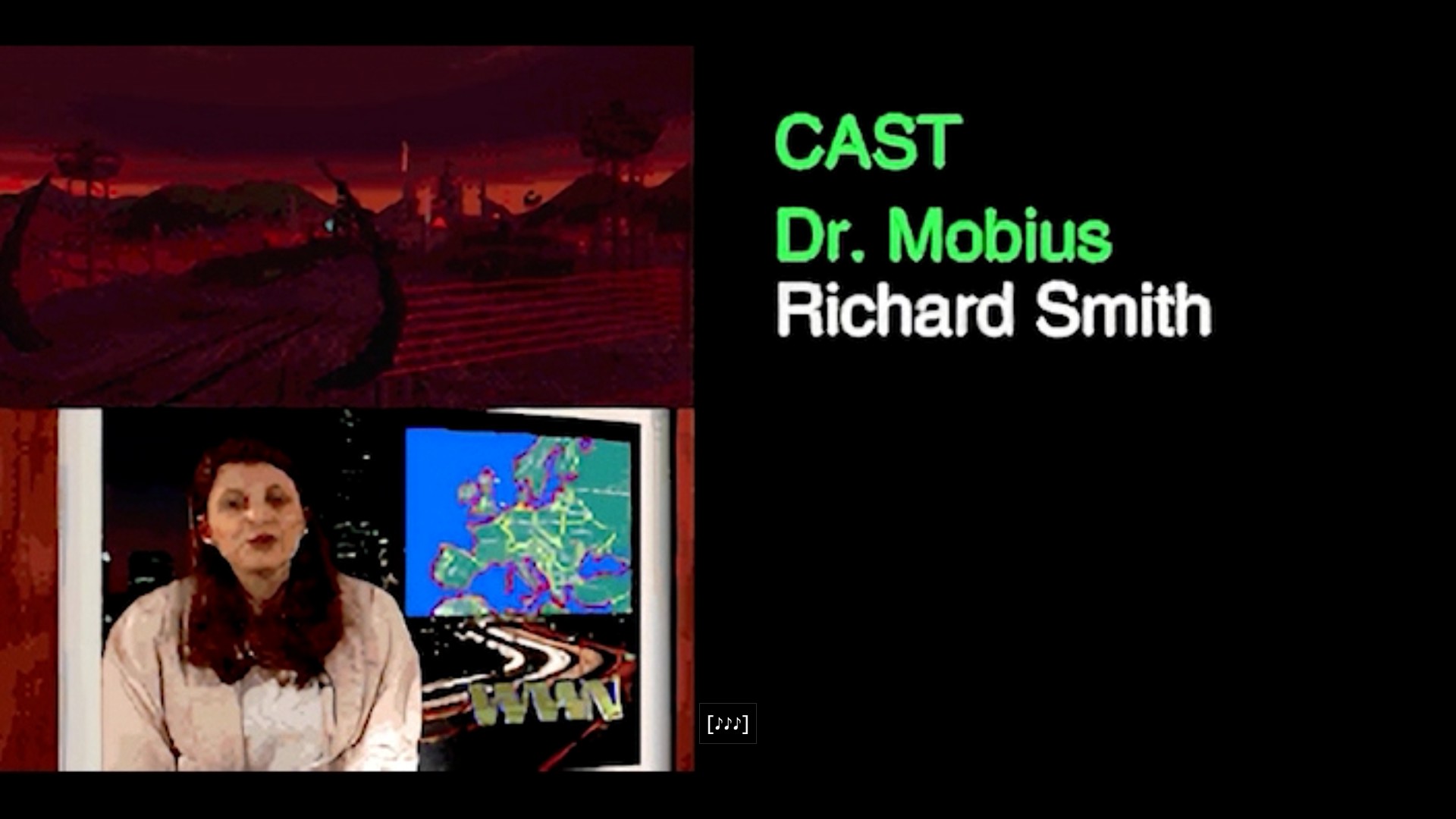 CAST
Dr. Mobius
Richard Smith

WWN

[♪♪♪]